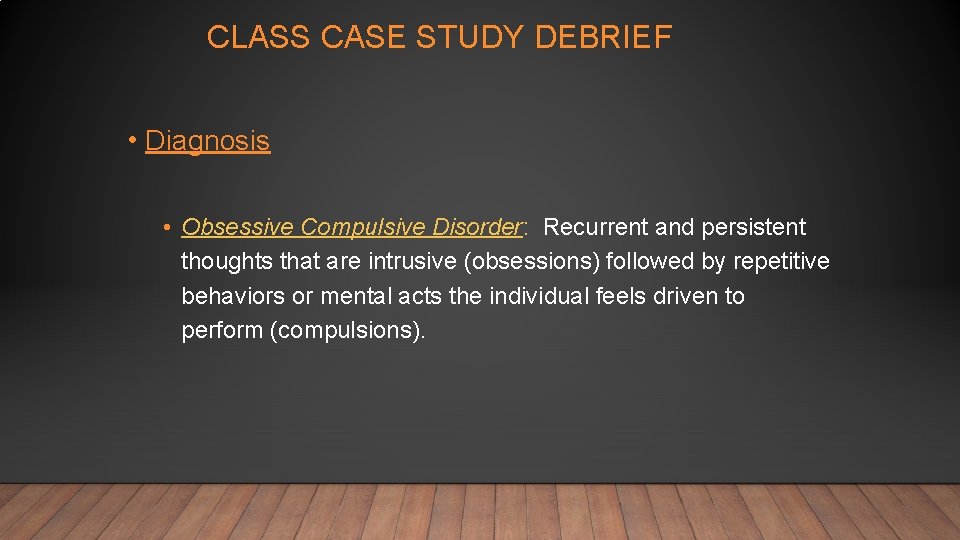 CLASS CASE STUDY DEBRIEF

• Diagnosis

• Obsessive Compulsive Disorder: Recurrent and persistent thoughts that are intrusive (obsessions) followed by repetitive behaviors or mental acts the individual feels driven to perform (compulsions).